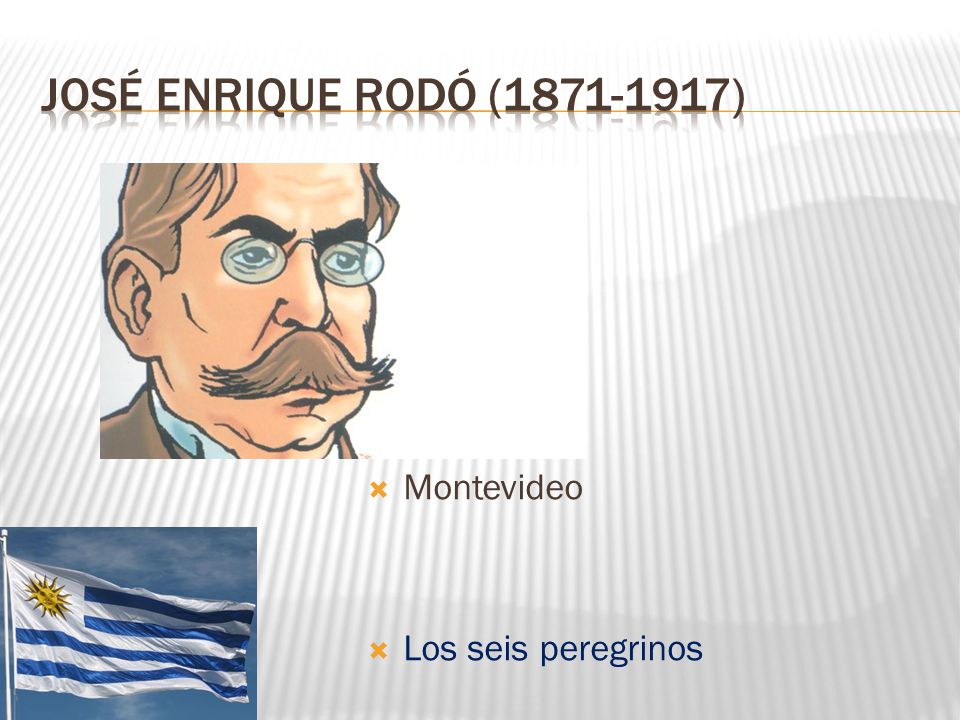 JOSÉ ENRIQUE RODÓ (1871-1917)

Montevideo

Los seis peregrinos